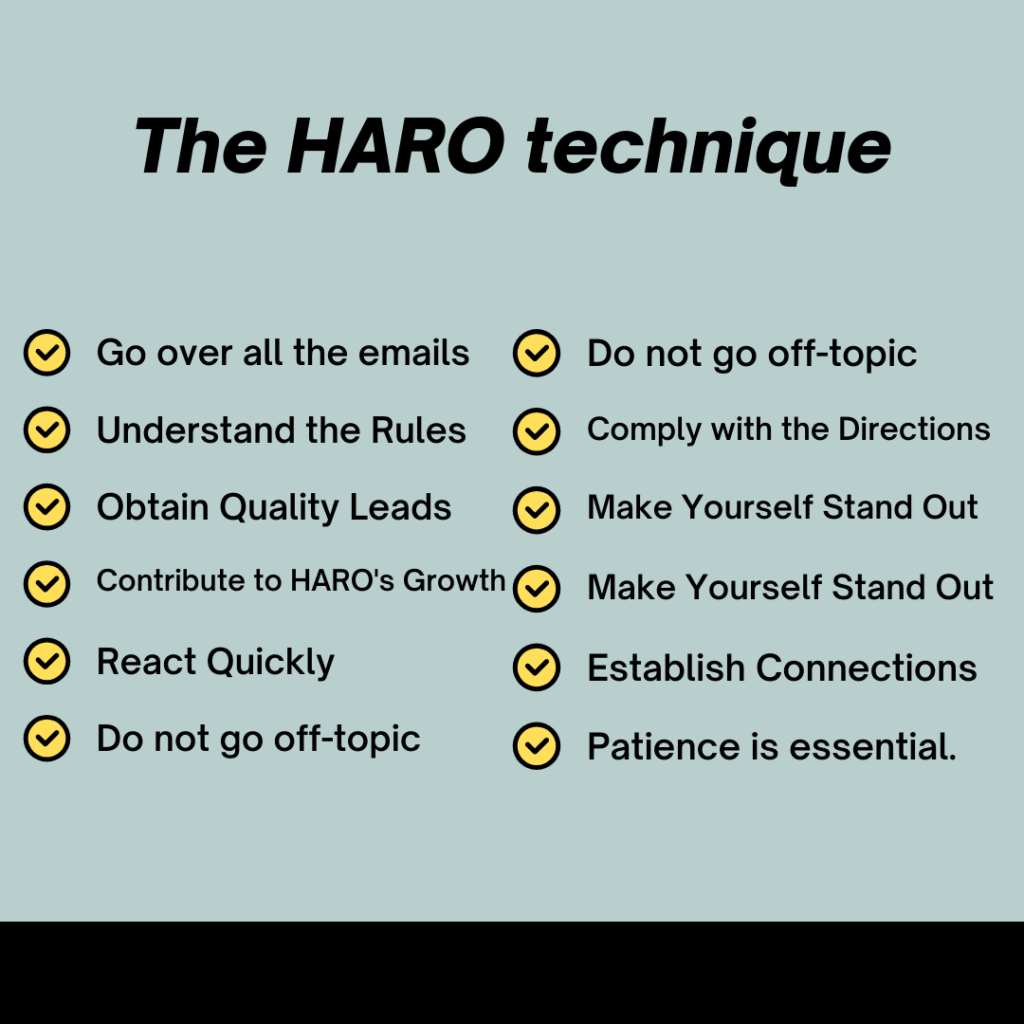 The HARO technique

Go over all the emails
Understand the Rules
Obtain Quality Leads
Contribute to HARO's Growth
React Quickly
Do not go off-topic

Do not go off-topic
Comply with the Directions
Make Yourself Stand Out
Make Yourself Stand Out
Establish Connections
Patience is essential.